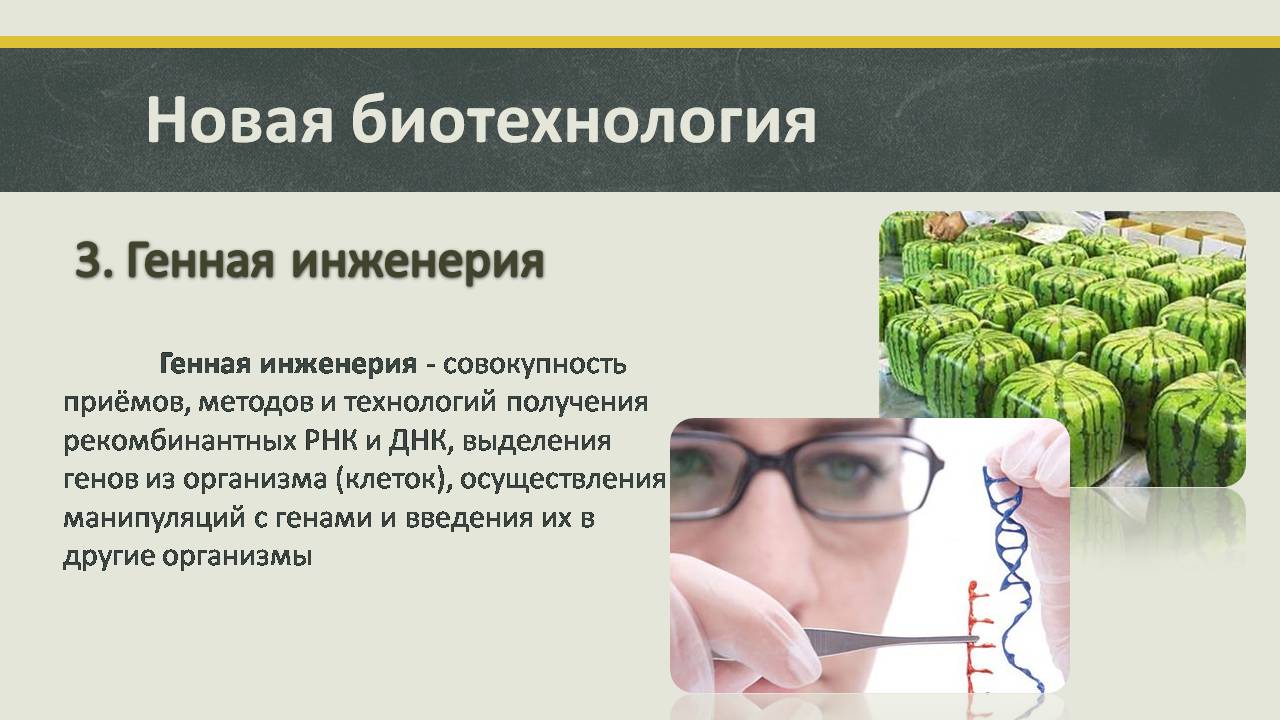 Новая биотехнология

3. Генная инженерия

Генная инженерия - совокупность приёмов, методов и технологий получения рекомбинантных РНК и ДНК, выделения генов из организма (клеток), осуществления манипуляций с генами и введения их в другие организмы